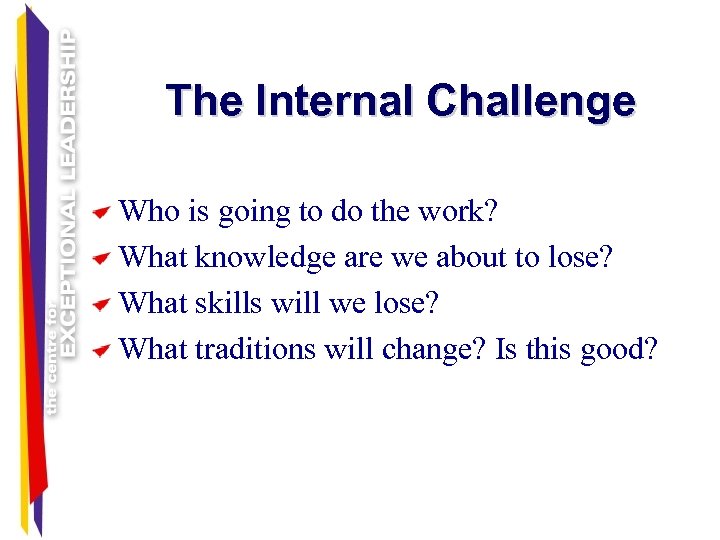 the centre for EXCEPTIONAL LEADERSHIP

The Internal Challenge

Who is going to do the work?
What knowledge are we about to lose?
What skills will we lose?
What traditions will change? Is this good?